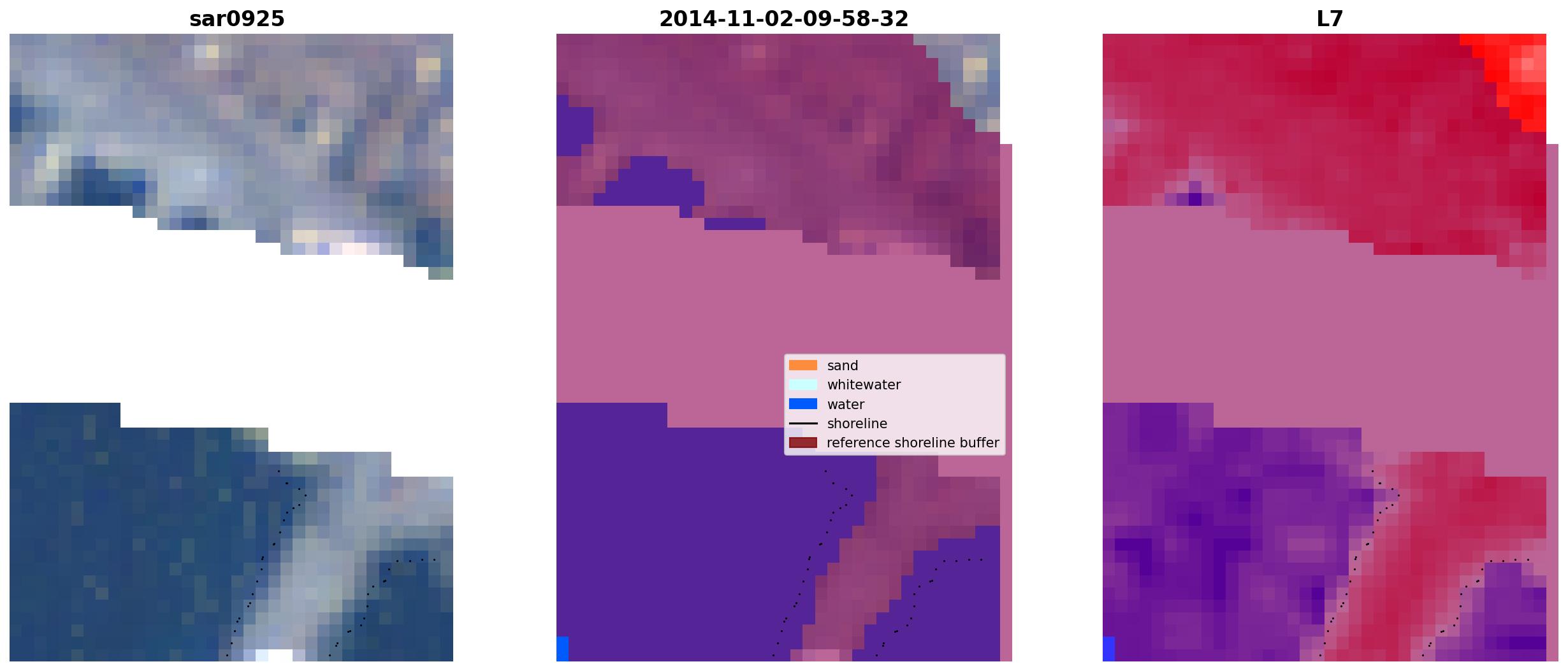 sar0925

2014-11-02-09-58-32

sand
whitewater
water
shoreline
reference shoreline buffer

L7